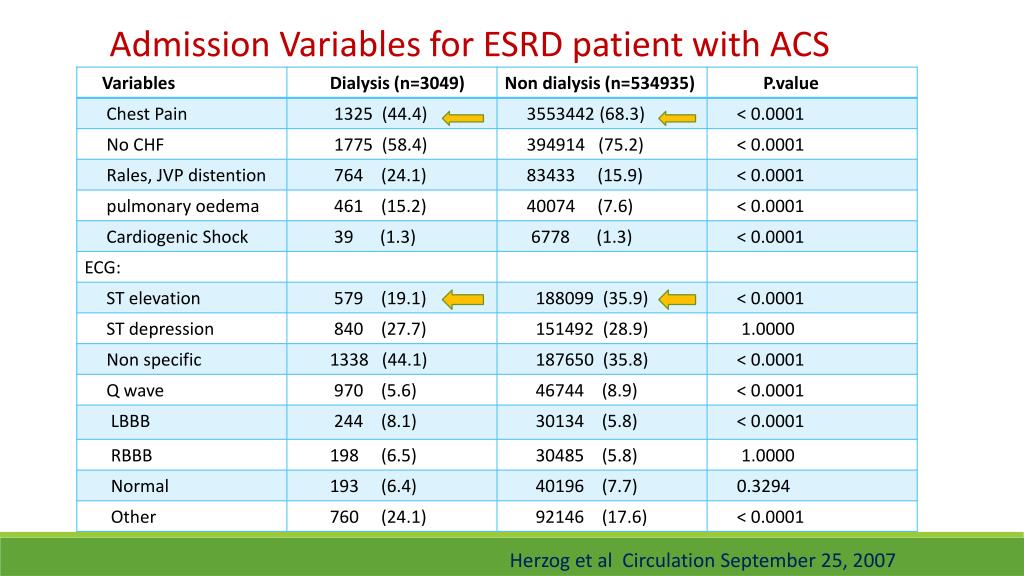 Admission Variables for ESRD patient with ACS

| Variables | Dialysis (n=3049) | Non dialysis (n=534935) | P.value |
|---|---|---|---|
| Chest Pain | 1325 (44.4) | 3553442 (68.3) | < 0.0001 |
| No CHF | 1775 (58.4) | 394914 (75.2) | < 0.0001 |
| Rales, JVP distention | 764 (24.1) | 83433 (15.9) | < 0.0001 |
| pulmonary oedema | 461 (15.2) | 40074 (7.6) | < 0.0001 |
| Cardiogenic Shock | 39 (1.3) | 6778 (1.3) | < 0.0001 |
| ECG: | | | |
| ST elevation | 579 (19.1) | 188099 (35.9) | < 0.0001 |
| ST depression | 840 (27.7) | 151492 (28.9) | 1.0000 |
| Non specific | 1338 (44.1) | 187650 (35.8) | < 0.0001 |
| Q wave | 970 (5.6) | 46744 (8.9) | < 0.0001 |
| LBBB | 244 (8.1) | 30134 (5.8) | < 0.0001 |
| RBBB | 198 (6.5) | 30485 (5.8) | 1.0000 |
| Normal | 193 (6.4) | 40196 (7.7) | 0.3294 |
| Other | 760 (24.1) | 92146 (17.6) | < 0.0001 |

Herzog et al Circulation September 25, 2007